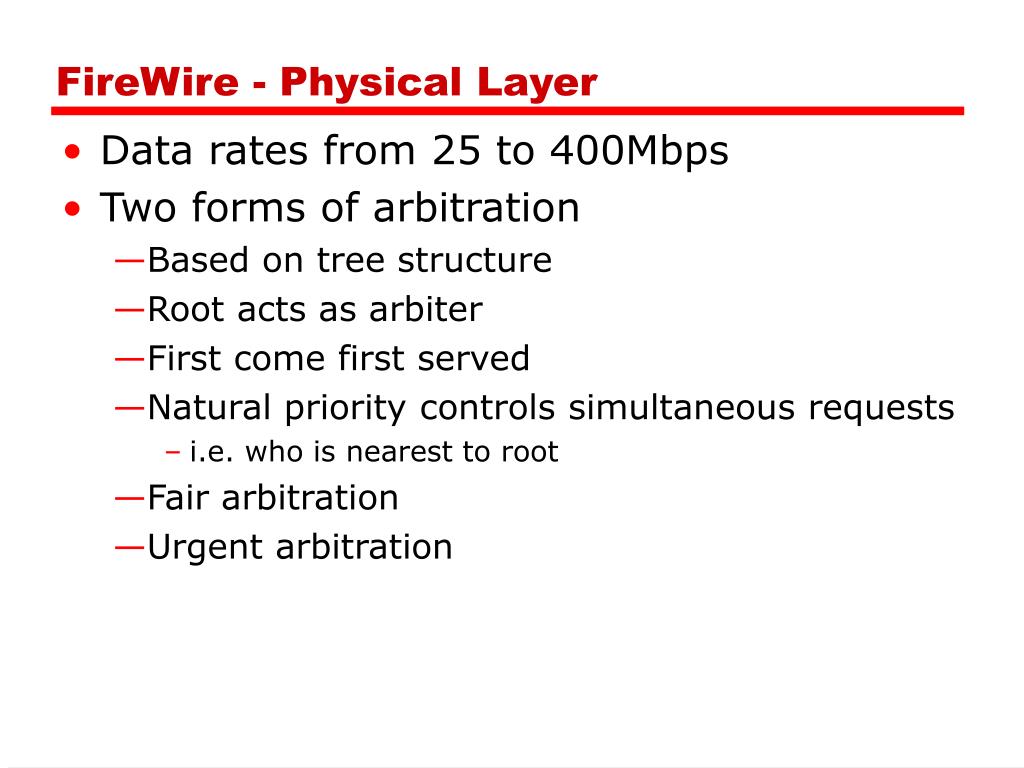 FireWire - Physical Layer

• Data rates from 25 to 400Mbps
• Two forms of arbitration
—Based on tree structure
—Root acts as arbiter
—First come first served
—Natural priority controls simultaneous requests
– i.e. who is nearest to root
—Fair arbitration
—Urgent arbitration